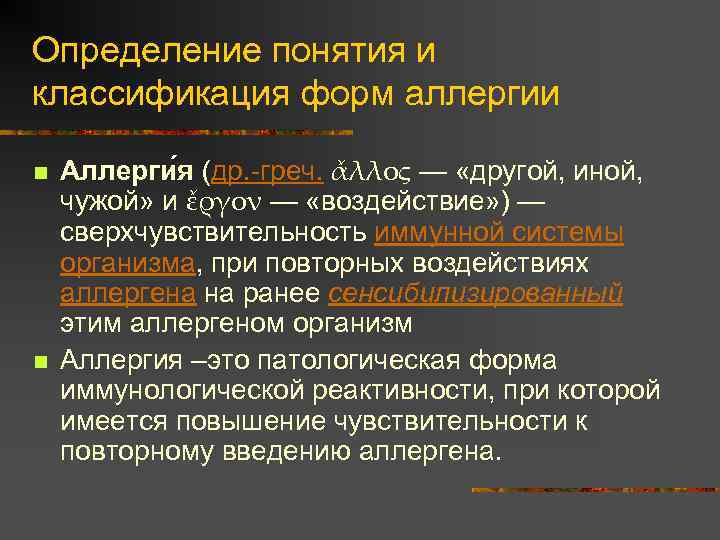 Определение понятия и классификация форм аллергии

Аллерги́я (др.-греч. ἄλλος — «другой, иной, чужой» и ἔργον — «воздействие») — сверхчувствительность иммунной системы организма, при повторных воздействиях аллергена на ранее сенсибилизированный этим аллергеном организм

Аллергия –это патологическая форма иммунологической реактивности, при которой имеется повышение чувствительности к повторному введению аллергена.